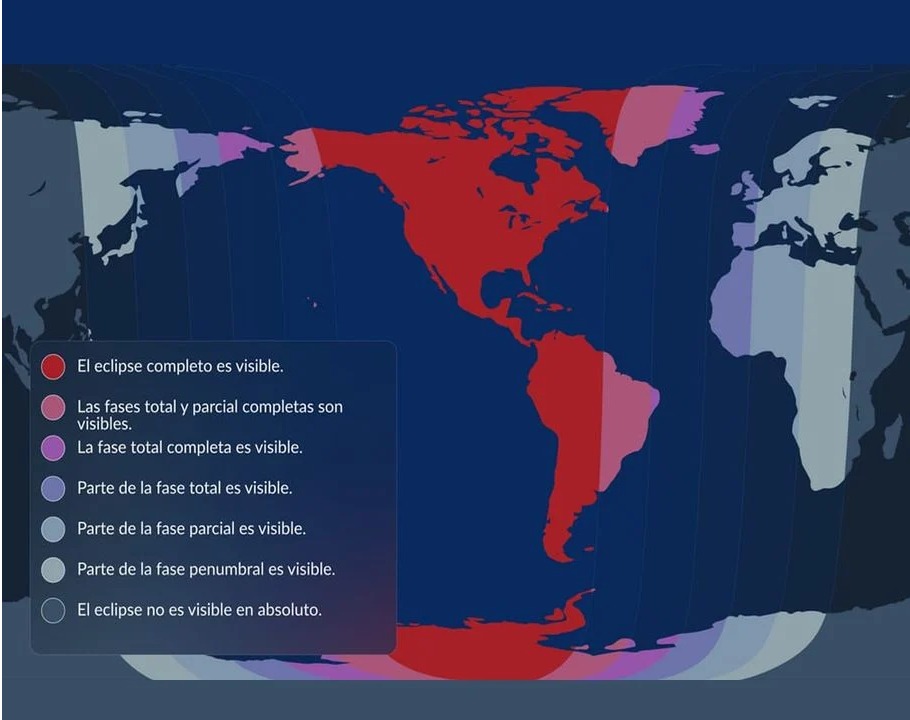 El eclipse completo es visible.

Las fases total y parcial completas son visibles.

La fase total completa es visible.

Parte de la fase total es visible.

Parte de la fase parcial es visible.

Parte de la fase penumbral es visible.

El eclipse no es visible en absoluto.